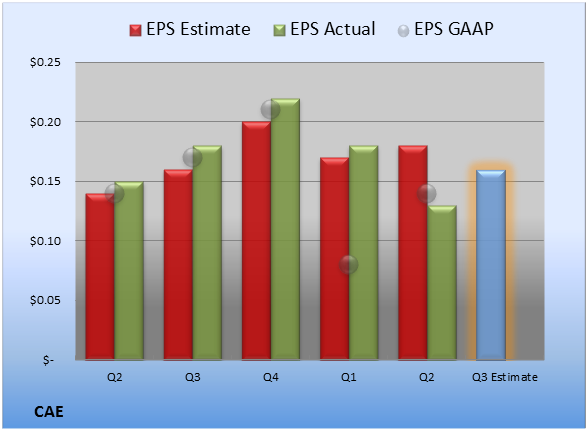 EPS Estimate EPS Actual EPS GAAP

$0.25
$0.20
$0.15
$0.10
$0.05
$-

Q2 Q3 Q4 Q1 Q2 Q3 Estimate

CAE